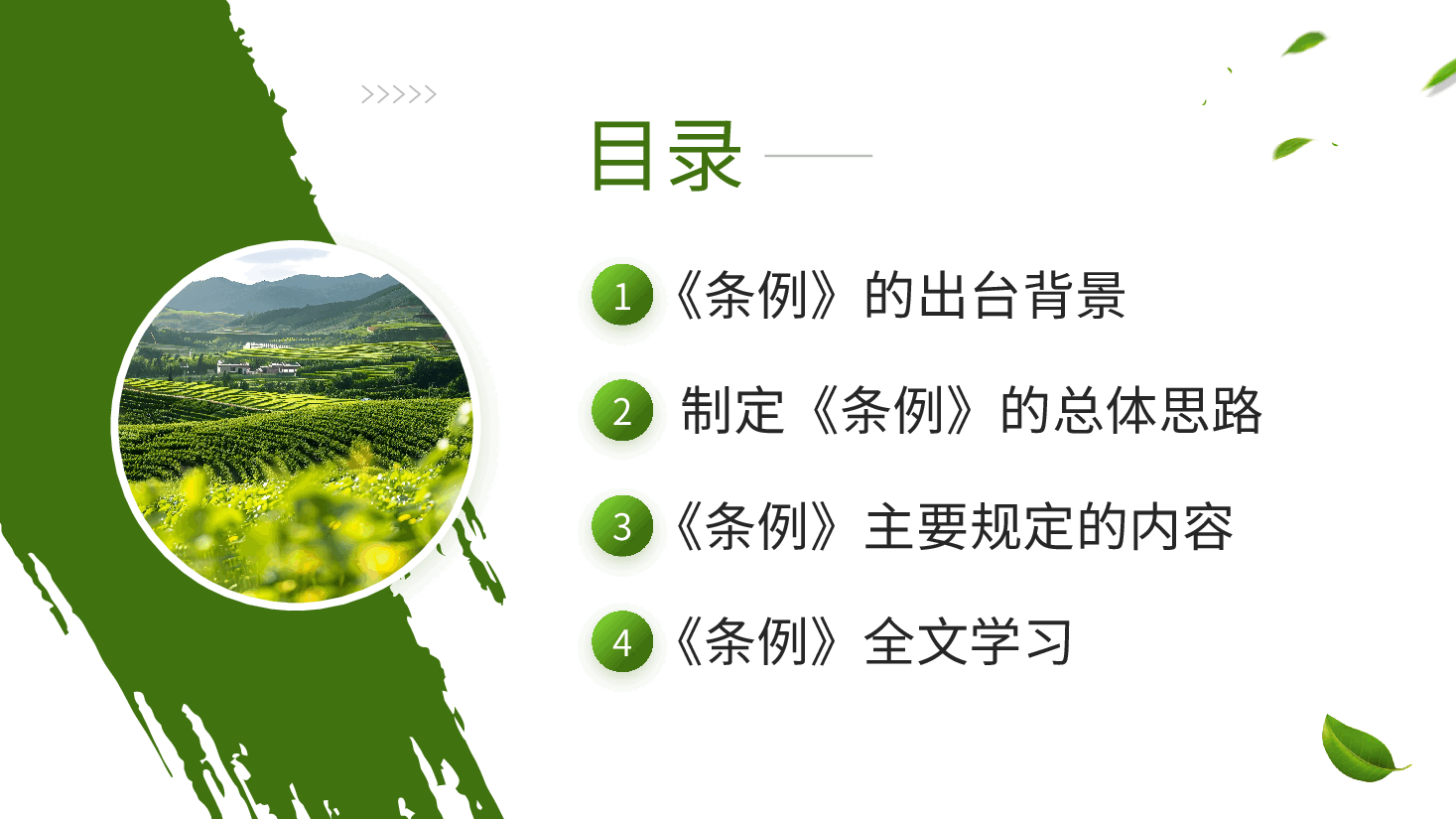 >>>>>

目录

1 《条例》的出台背景

2 制定《条例》的总体思路

3 《条例》主要规定的内容

4 《条例》全文学习